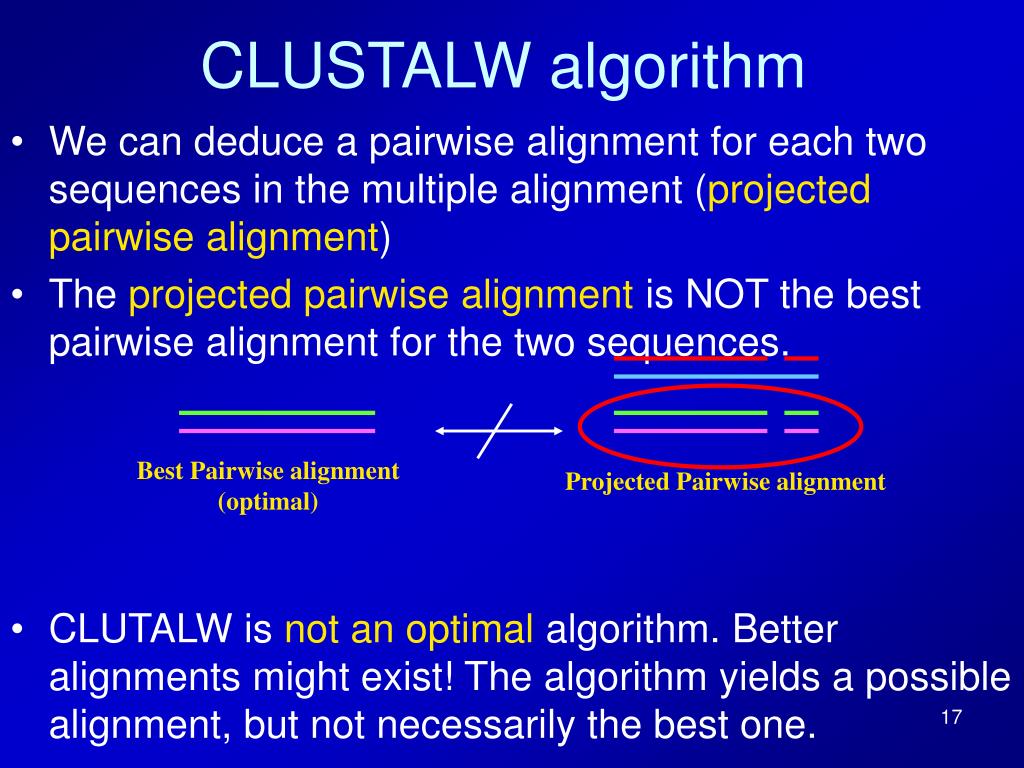 CLUSTALW algorithm

• We can deduce a pairwise alignment for each two sequences in the multiple alignment (projected pairwise alignment)

• The projected pairwise alignment is NOT the best pairwise alignment for the two sequences.

Best Pairwise alignment (optimal)

Projected Pairwise alignment

• CLUTALW is not an optimal algorithm. Better alignments might exist! The algorithm yields a possible alignment, but not necessarily the best one.

17